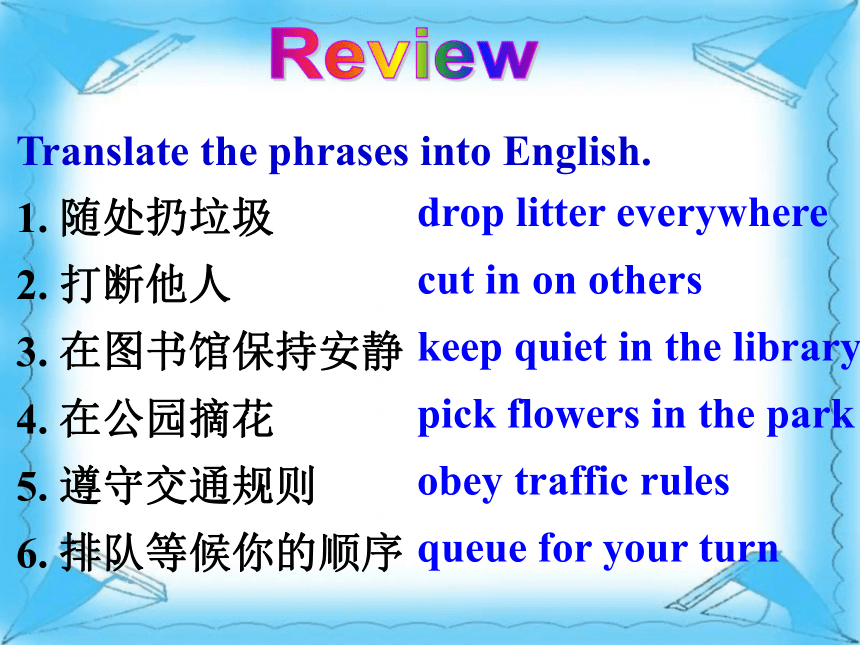 Review

Translate the phrases into English.

1. 随处扔垃圾 drop litter everywhere
2. 打断他人 cut in on others
3. 在图书馆保持安静 keep quiet in the library
4. 在公园摘花 pick flowers in the park
5. 遵守交通规则 obey traffic rules
6. 排队等候你的顺序 queue for your turn